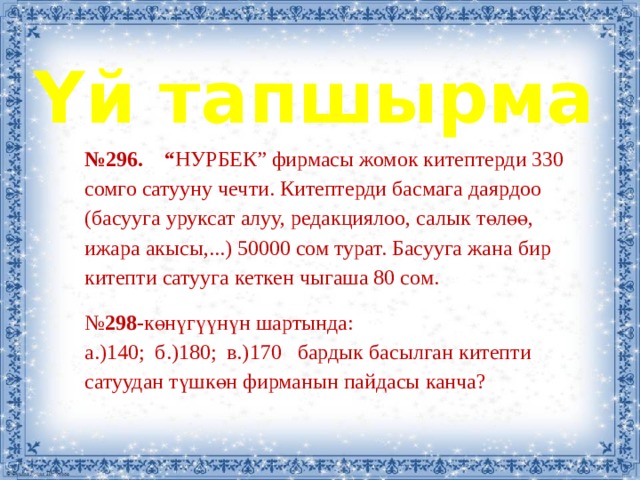 Үй тапшырма

№296. “НУРБЕК” фирмасы жомок китептерди 330 сомго сатууну чечти. Китептерди басмага даярдоо (басууга уруксат алуу, редакциялоо, салык төлөө, ижара акысы,...) 50000 сом турат. Басууга жана бир китепти сатууга кеткен чыгаша 80 сом.

№298-көнүгүүнүн шартында:
а.)140; б.)180; в.)170 бардык басылган китепти сатуудан түшкөн фирманын пайдасы канча?